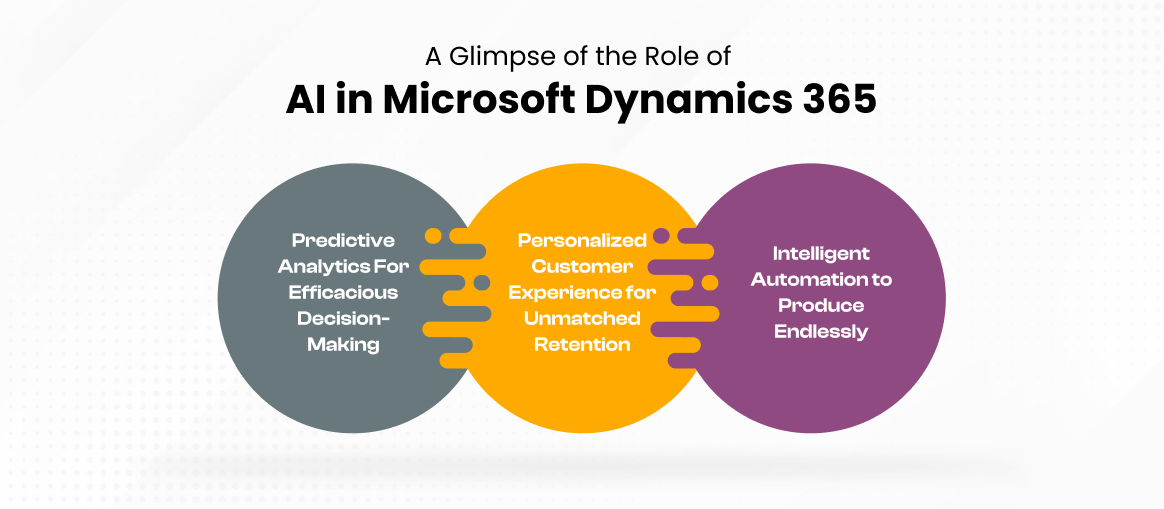 A Glimpse of the Role of
AI in Microsoft Dynamics 365

Predictive Analytics For Efficacious Decision-Making

Personalized Customer Experience for Unmatched Retention

Intelligent Automation to Produce Endlessly